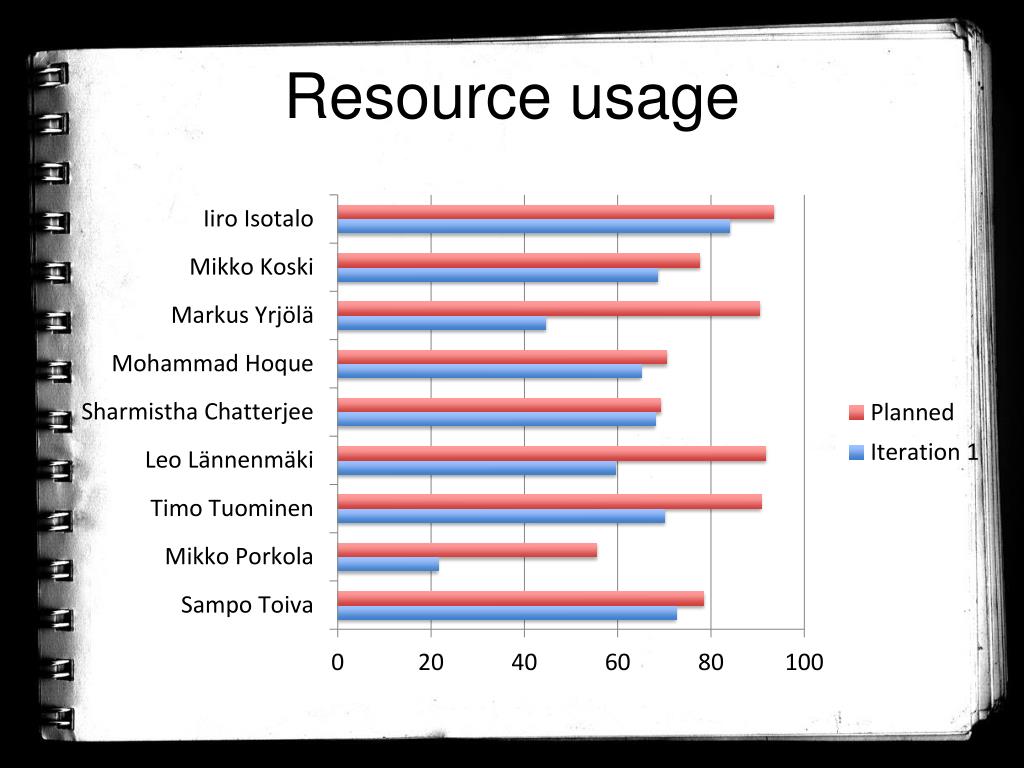 Resource usage

Iiro Isotalo
Mikko Koski
Markus Yrjölä
Mohammad Hoque
Sharmistha Chatterjee
Leo Lännenmäki
Timo Tuominen
Mikko Porkola
Sampo Toiva

0
20
40
60
80
100

Planned
Iteration 1